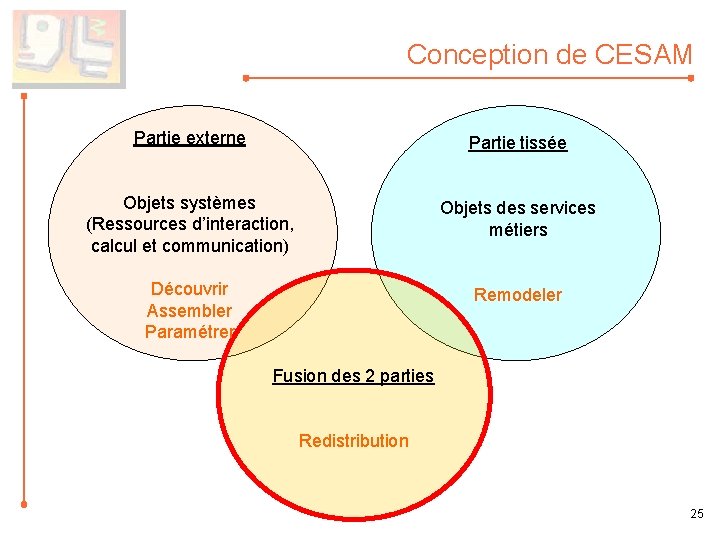 Conception de CESAM

Partie externe

Objets systèmes (Ressources d'interaction, calcul et communication)

Découvrir
Assembler
Paramétrer

Partie tissée

Objets des services métiers

Remodeler

Fusion des 2 parties

Redistribution

25